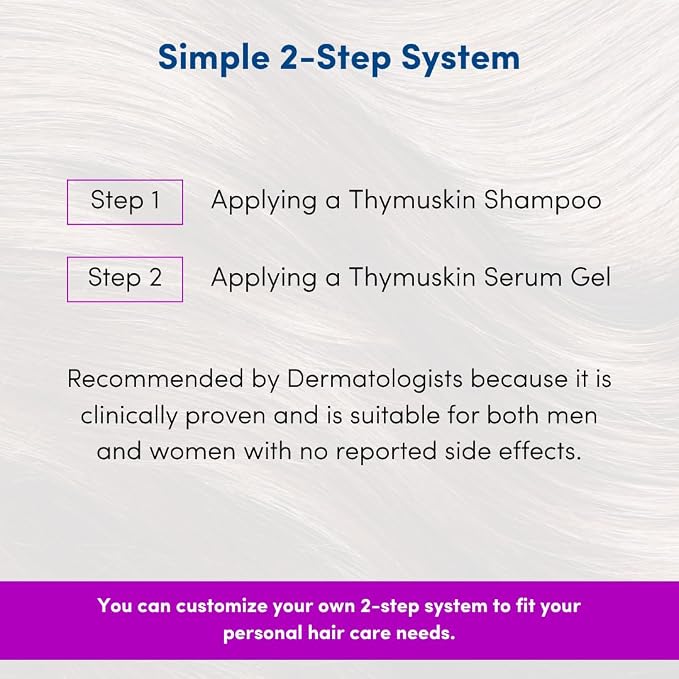 Simple 2-Step System

Step 1

Applying a Thymuskin Shampoo

Step 2

Applying a Thymuskin Serum Gel

Recommended by Dermatologists because it is clinically proven and is suitable for both men and women with no reported side effects.

You can customize your own 2-step system to fit your personal hair care needs.